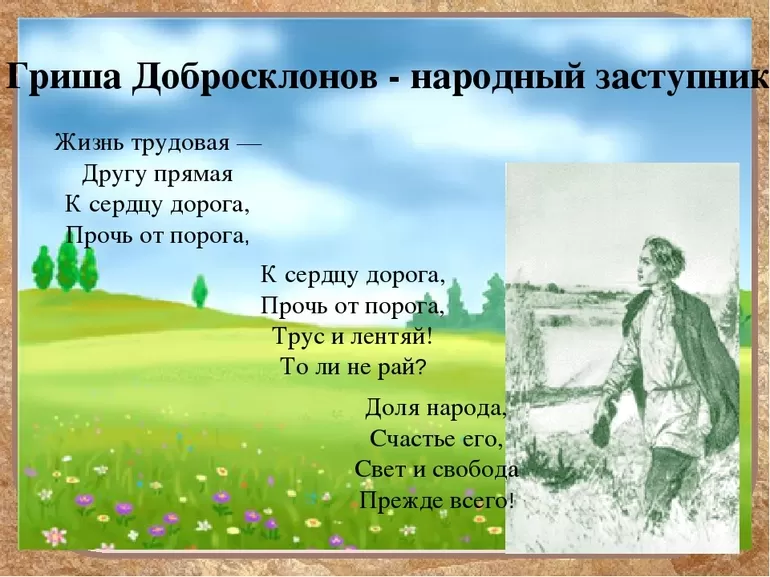 Гриша Добросклонов - народный заступник

Жизнь трудовая —
Другу прямая
К сердцу дорога,
Прочь от порога,

К сердцу дорога,
Прочь от порога,
Трус и лентяй!
То ли не рай?

Доля народа,
Счастье его,
Свет и свобода
Прежде всего!